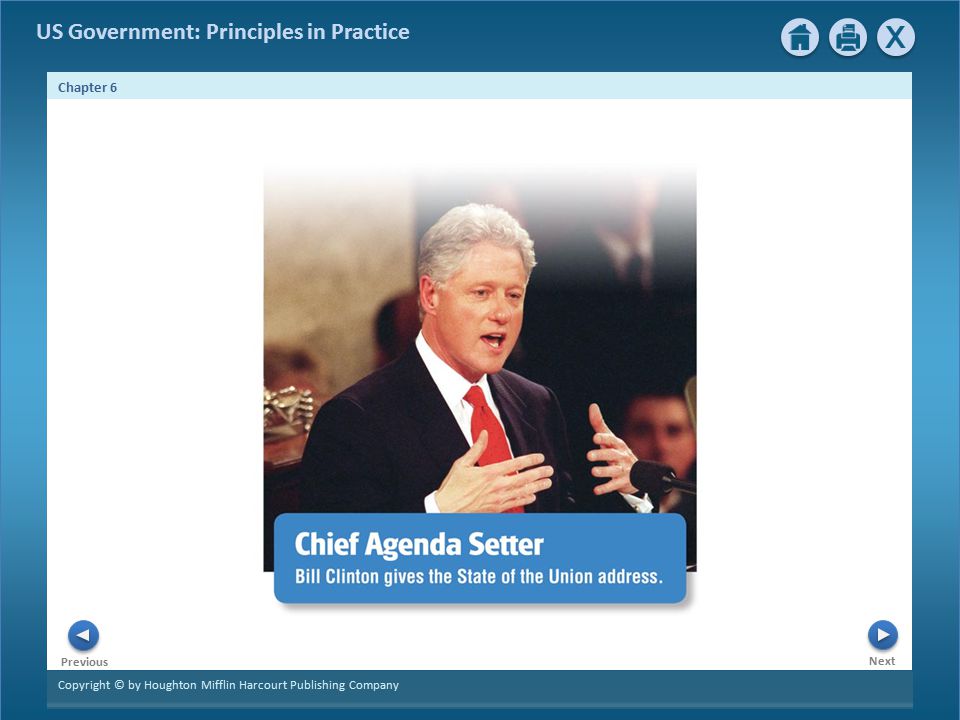 US Government: Principles in Practice

X

Chapter 6

Chief Agenda Setter
Bill Clinton gives the State of the Union address.

Previous

Next

Copyright © by Houghton Mifflin Harcourt Publishing Company